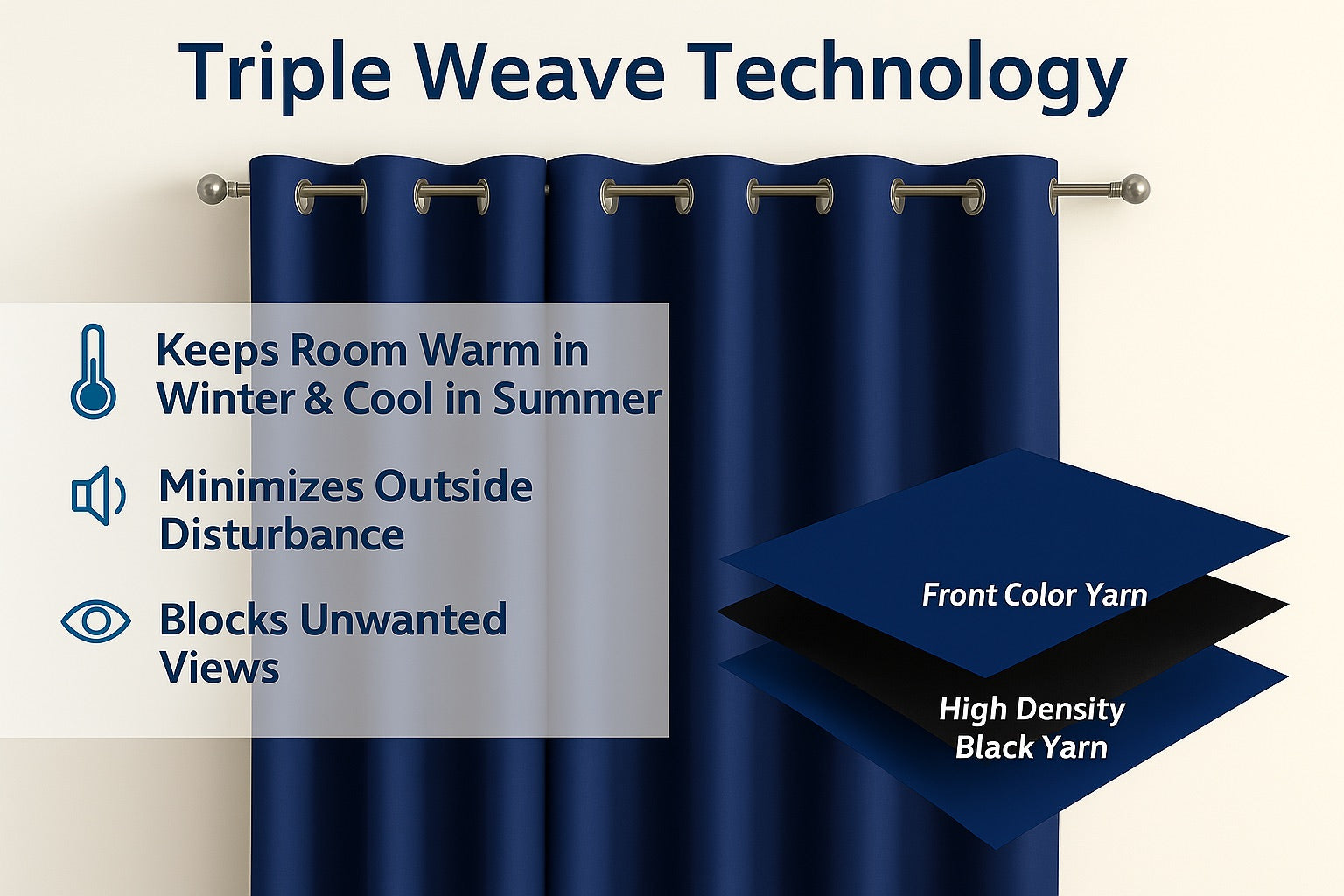 Triple Weave Technology

Keeps Room Warm in Winter & Cool in Summer

Minimizes Outside Disturbance

Blocks Unwanted Views

Front Color Yarn

High Density Black Yarn